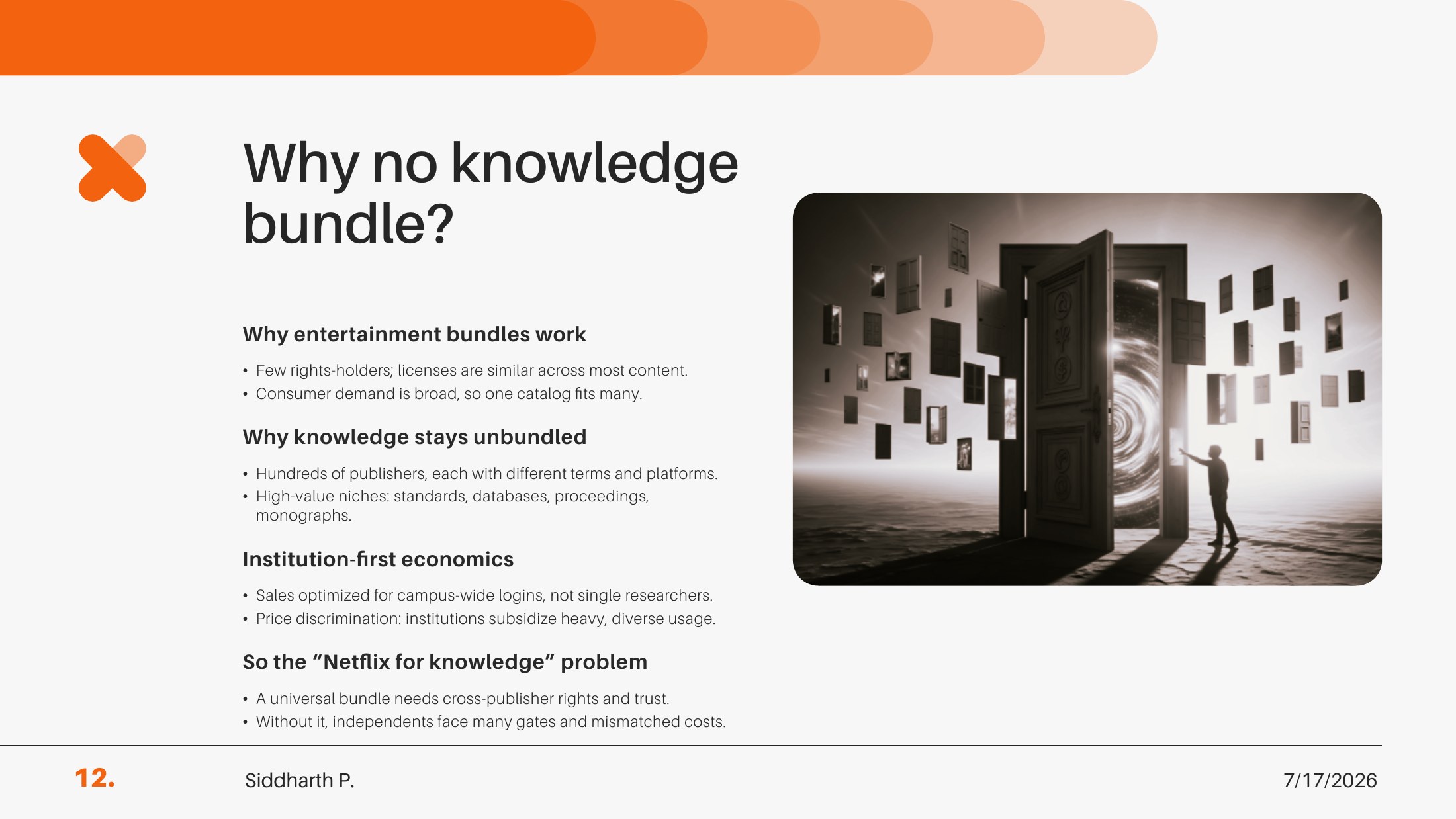 Why no knowledge bundle?

Why entertainment bundles work

• Few rights-holders; licenses are similar across most content.
• Consumer demand is broad, so one catalog fits many.

Why knowledge stays unbundled

• Hundreds of publishers, each with different terms and platforms.
• High-value niches: standards, databases, proceedings, monographs.

Institution-first economics

• Sales optimized for campus-wide logins, not single researchers.
• Price discrimination: institutions subsidize heavy, diverse usage.

So the “Netflix for knowledge” problem

• A universal bundle needs cross-publisher rights and trust.
• Without it, independents face many gates and mismatched costs.

12.

Siddharth P.

7/17/2026